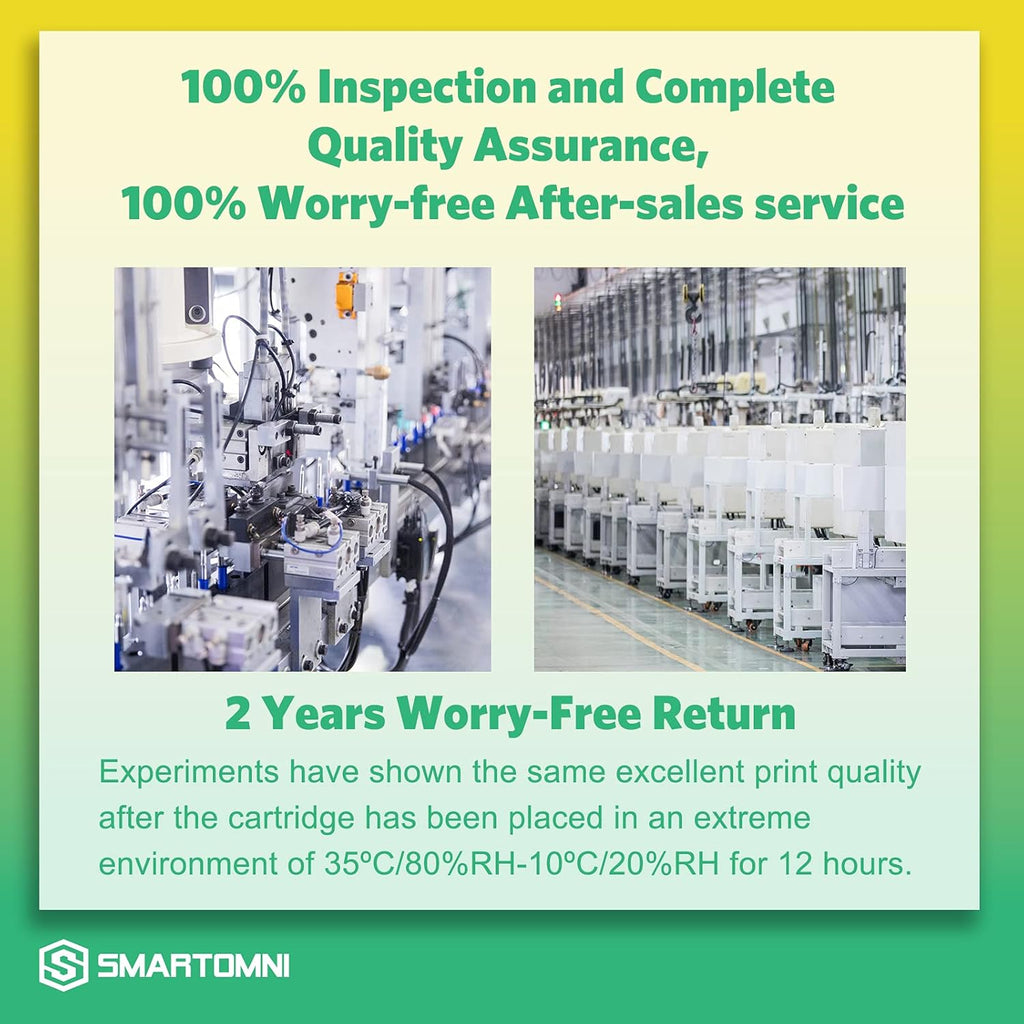 100% Inspection and Complete Quality Assurance,
100% Worry-free After-sales service

2 Years Worry-Free Return

Experiments have shown the same excellent print quality after the cartridge has been placed in an extreme environment of 35ºC/80%RH-10ºC/20%RH for 12 hours.

SMARTOMNI